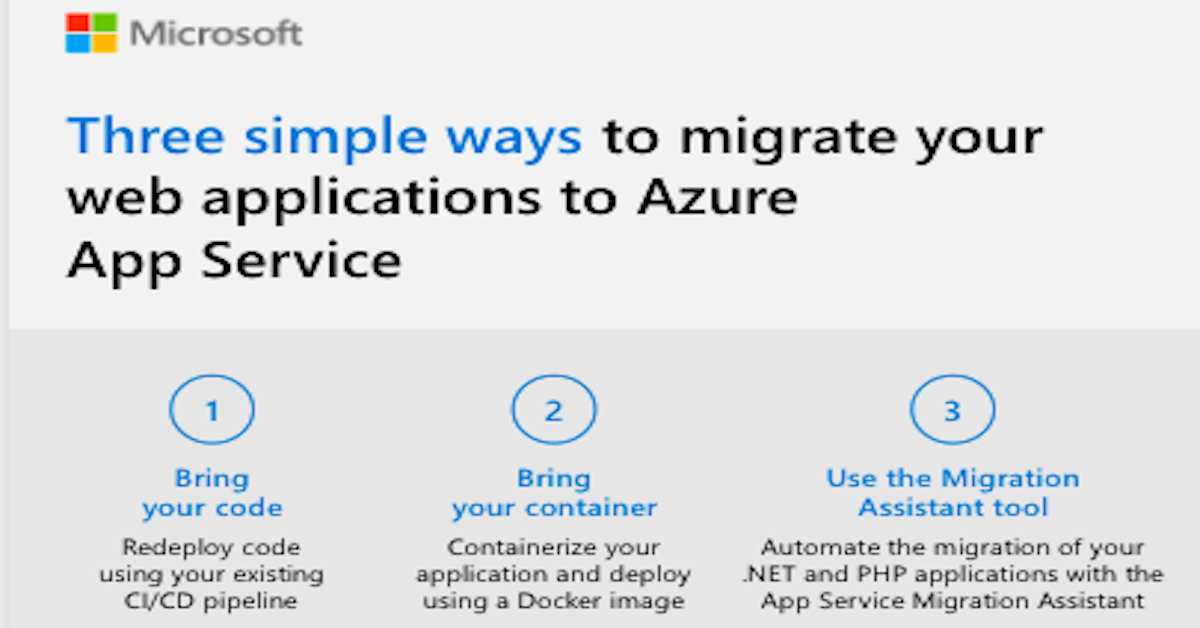 Microsoft

Three simple ways to migrate your web applications to Azure App Service

1

Bring your code

Redeploy code using your existing CI/CD pipeline

2

Bring your container

Containerize your application and deploy using a Docker image

3

Use the Migration Assistant tool

Automate the migration of your .NET and PHP applications with the App Service Migration Assistant